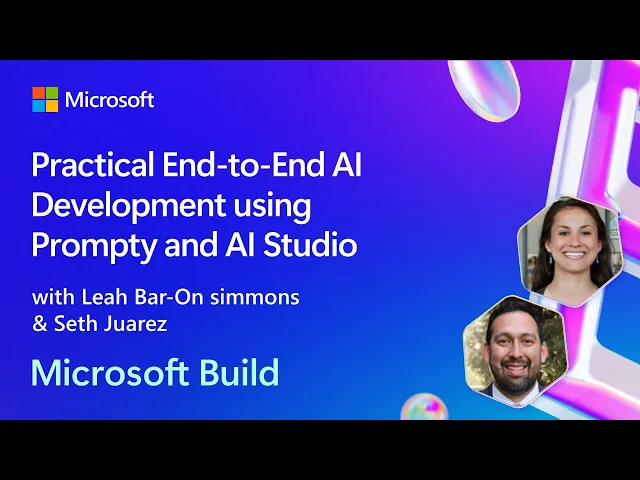 Microsoft

Practical End-to-End AI Development using Prompty and AI Studio

with Leah Bar-On simmons & Seth Juarez

Microsoft Build